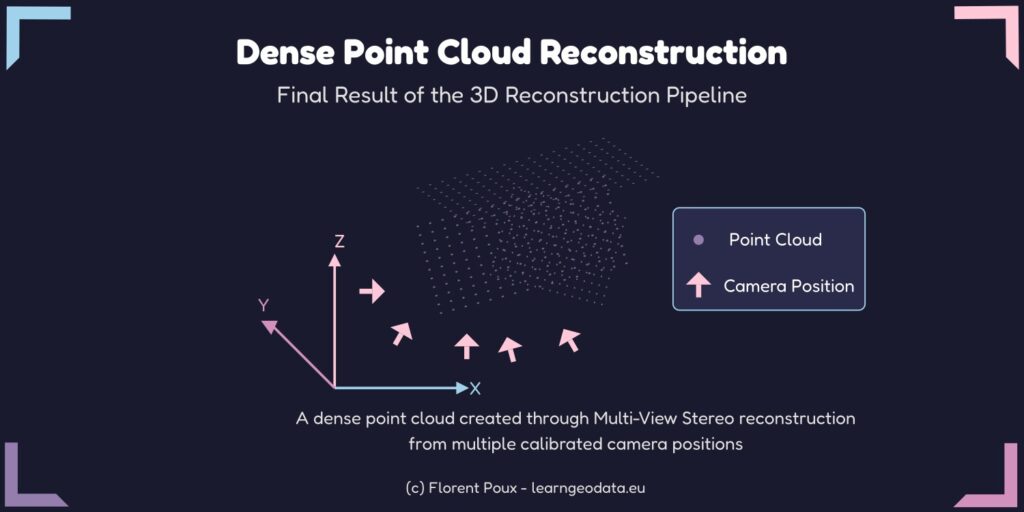 Dense Point Cloud Reconstruction

Final Result of the 3D Reconstruction Pipeline

Z
Y
X

Point Cloud
Camera Position

A dense point cloud created through Multi-View Stereo reconstruction from multiple calibrated camera positions

(c) Florent Poux - learngeodata.eu